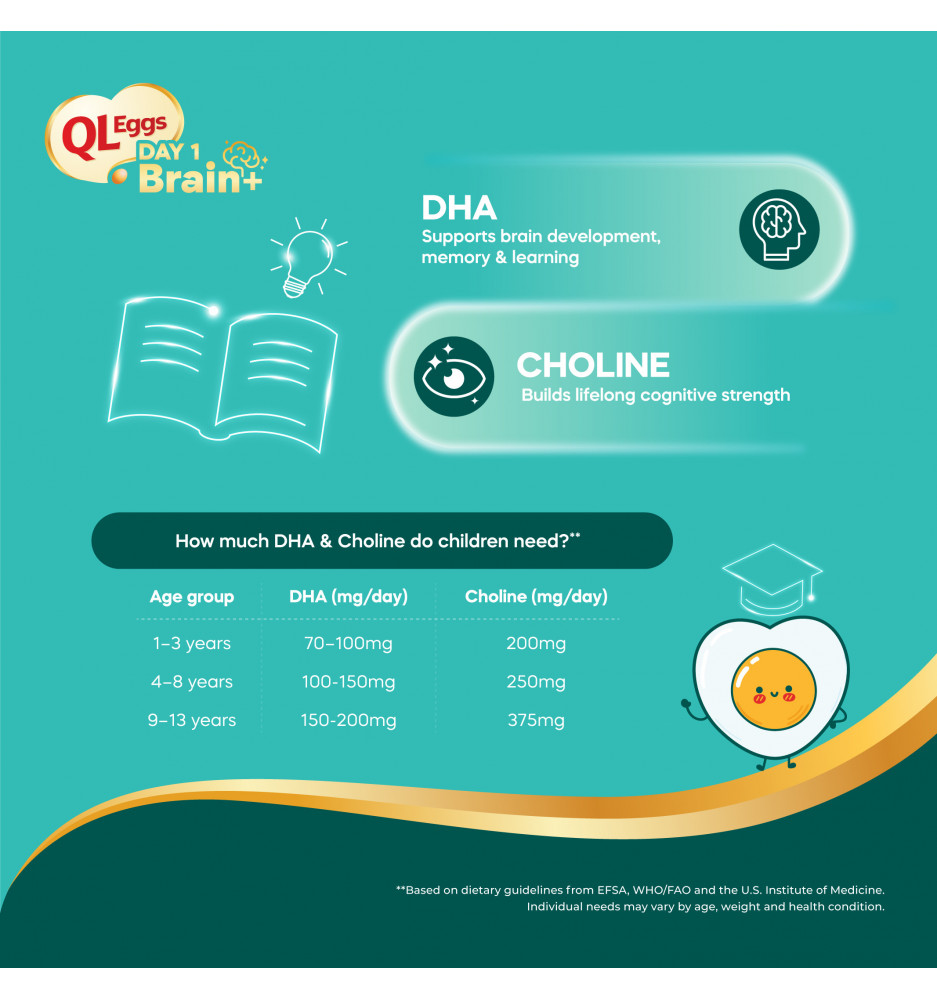 QL Eggs DAY 1 Brain+

DHA
Supports brain development, memory & learning

CHOLINE
Builds lifelong cognitive strength

How much DHA & Choline do children need?**

| Age group | DHA (mg/day) | Choline (mg/day) |
|---|---|---|
| 1–3 years | 70–100mg | 200mg |
| 4–8 years | 100-150mg | 250mg |
| 9–13 years | 150-200mg | 375mg |

**Based on dietary guidelines from EFSA, WHO/FAO and the U.S. Institute of Medicine. Individual needs may vary by age, weight and health condition.